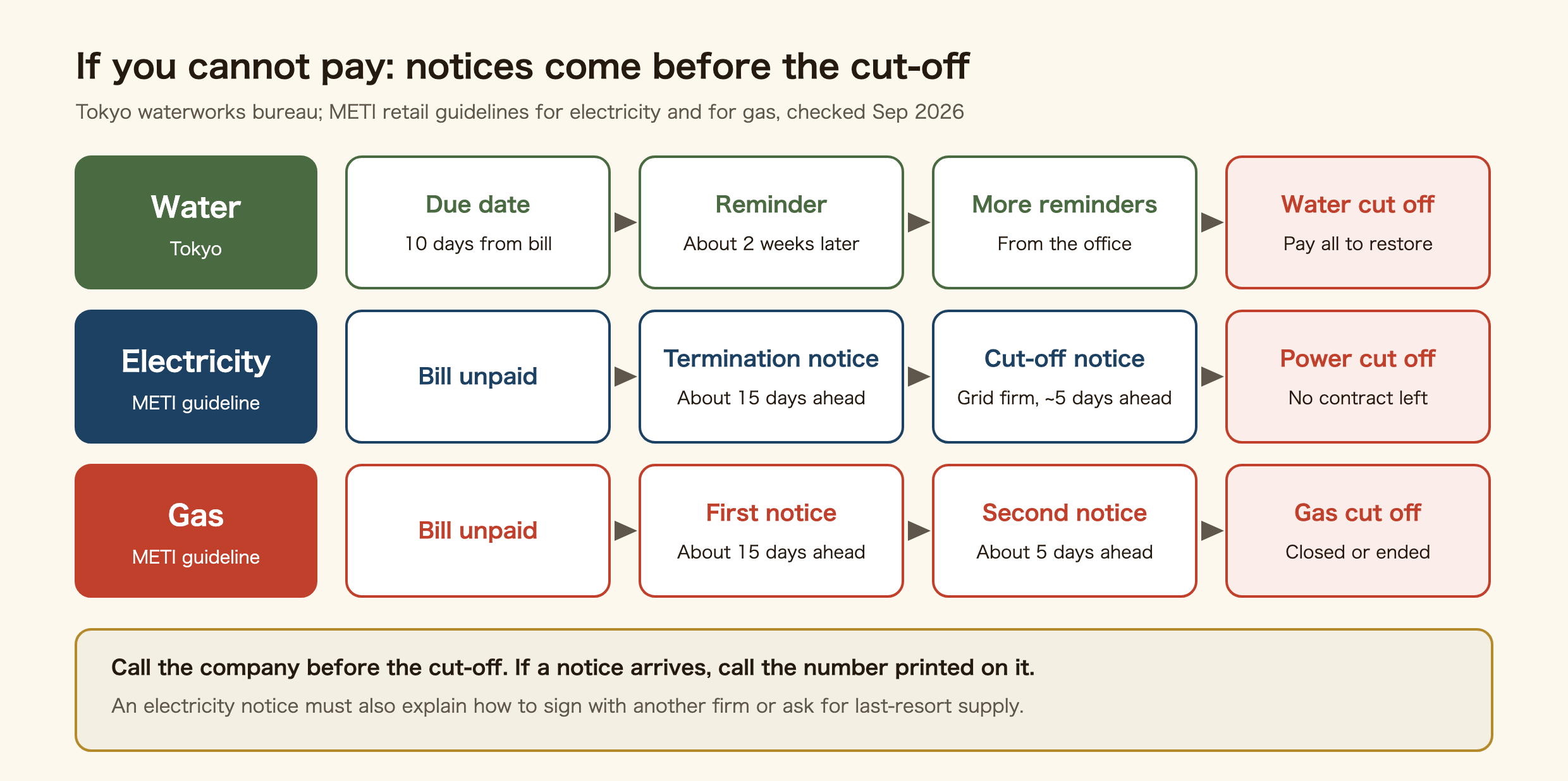 If you cannot pay: notices come before the cut-off

Tokyo waterworks bureau; METI retail guidelines for electricity and for gas, checked Sep 2026

Water
Tokyo

Due date
10 days from bill

Reminder
About 2 weeks later

More reminders
From the office

Water cut off
Pay all to restore

Electricity
METI guideline

Bill unpaid

Termination notice
About 15 days ahead

Cut-off notice
Grid firm, ~5 days ahead

Power cut off
No contract left

Gas
METI guideline

Bill unpaid

First notice
About 15 days ahead

Second notice
About 5 days ahead

Gas cut off
Closed or ended

Call the company before the cut-off. If a notice arrives, call the number printed on it.

An electricity notice must also explain how to sign with another firm or ask for last-resort supply.